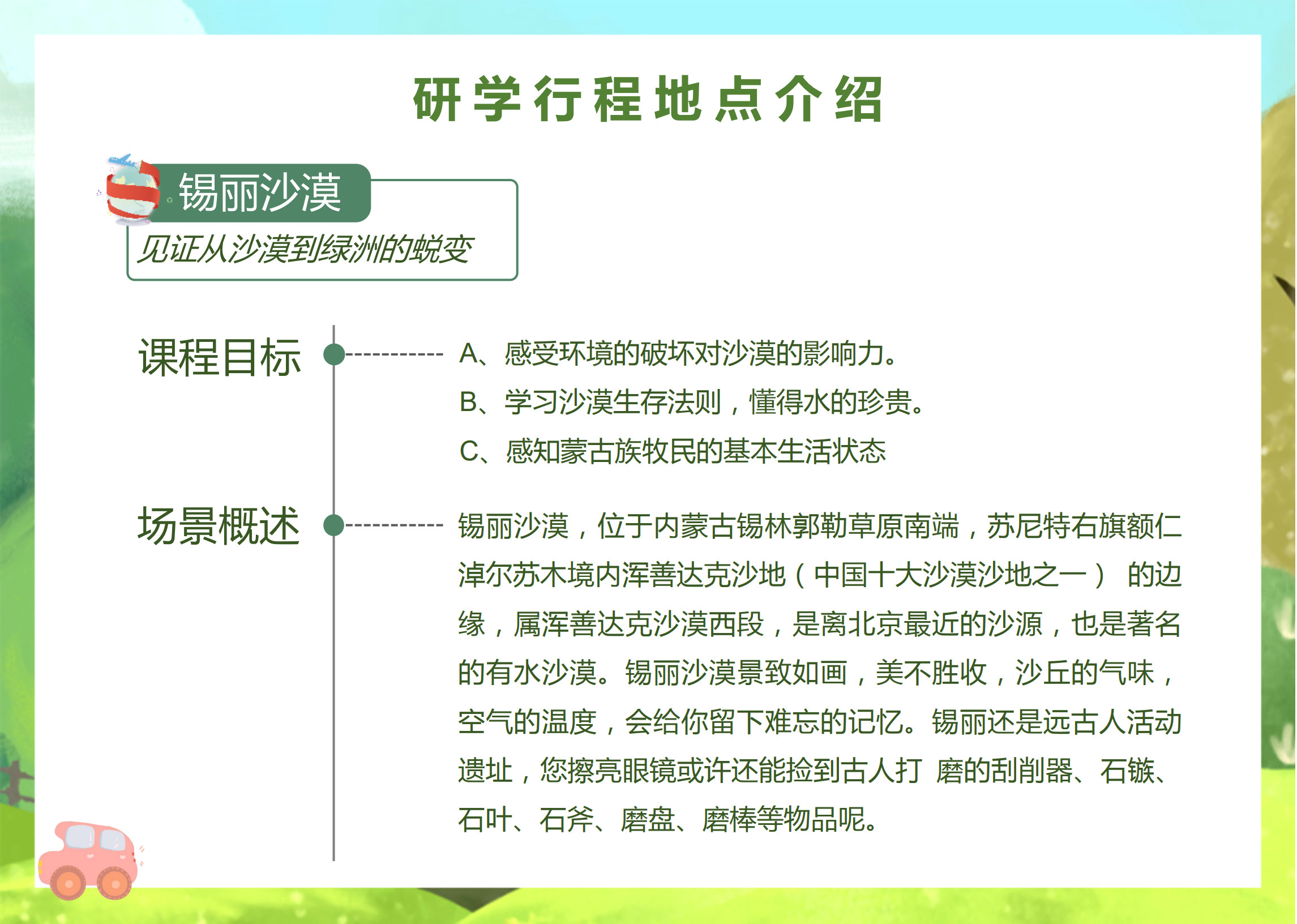 研学行程地点介绍

锡丽沙漠

见证从沙漠到绿洲的蜕变

课程目标

A、感受环境的破坏对沙漠的影响力。

B、学习沙漠生存法则，懂得水的珍贵。

C、感知蒙古族牧民的基本生活状态

场景概述

锡丽沙漠，位于内蒙古锡林郭勒草原南端，苏尼特右旗额仁淖尔苏木境内浑善达克沙地（中国十大沙漠沙地之一） 的边缘，属浑善达克沙漠西段，是离北京最近的沙源，也是著名的有水沙漠。锡丽沙漠景致如画，美不胜收，沙丘的气味，空气的温度，会给你留下难忘的记忆。锡丽还是远古人活动遗址，您擦亮眼镜或许还能捡到古人打 磨的刮削器、石镞、石叶、石斧、磨盘、磨棒等物品呢。